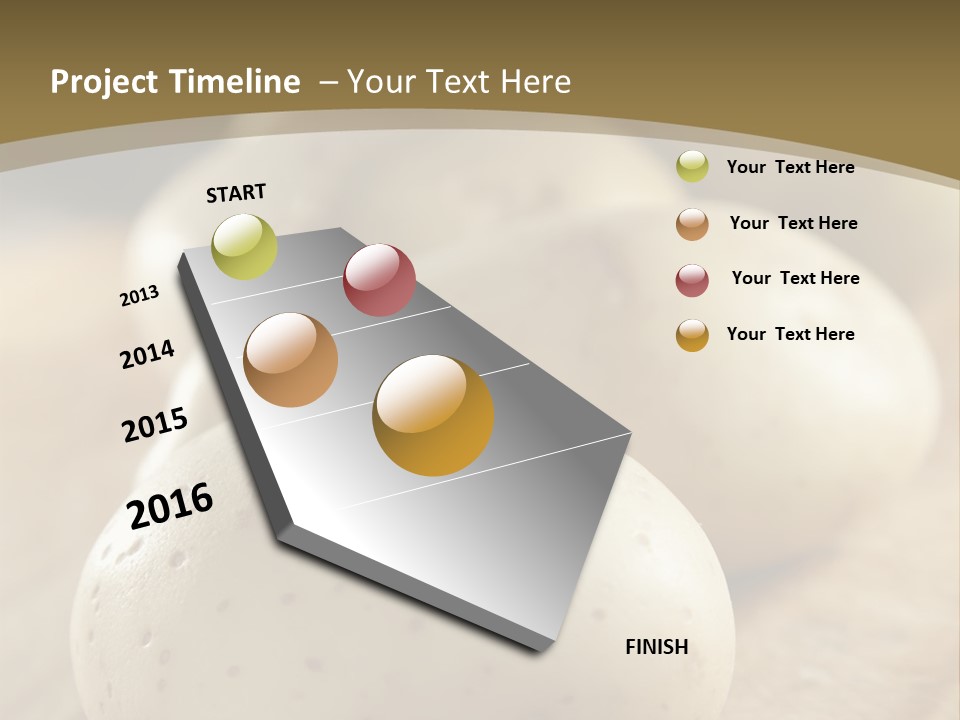 Project Timeline – Your Text Here

START

2013

2014

2015

2016

FINISH

Your Text Here

Your Text Here

Your Text Here

Your Text Here